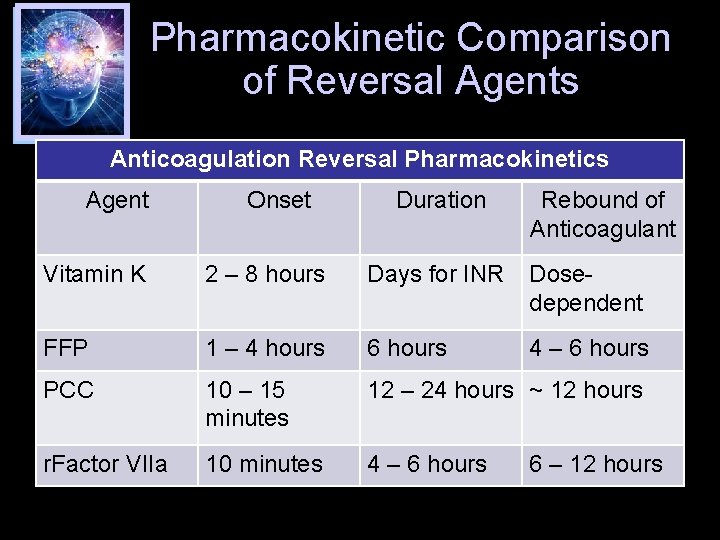 Pharmacokinetic Comparison of Reversal Agents

Anticoagulation Reversal Pharmacokinetics

| Agent | Onset | Duration | Rebound of Anticoagulant |
|---|---|---|---|
| Vitamin K | 2 – 8 hours | Days for INR | Dose-dependent |
| FFP | 1 – 4 hours | 6 hours | 4 – 6 hours |
| PCC | 10 – 15 minutes | 12 – 24 hours | ~ 12 hours |
| rFactor VIIa | 10 minutes | 4 – 6 hours | 6 – 12 hours |